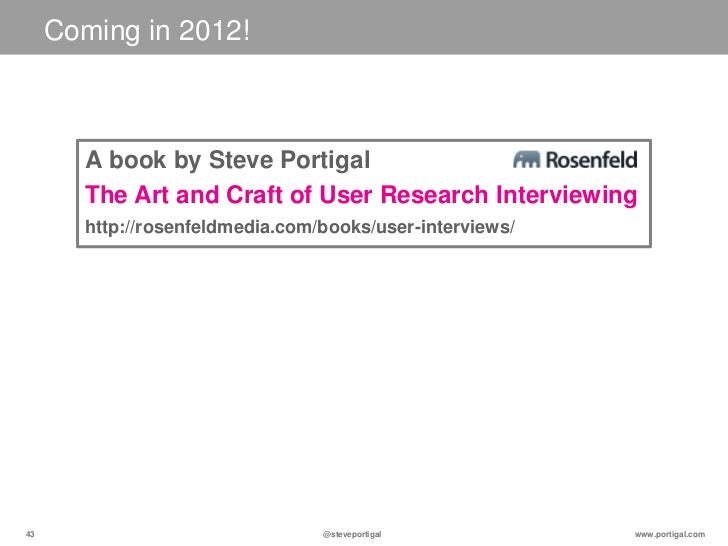 Coming in 2012!

A book by Steve Portigal

Rosenfeld

The Art and Craft of User Research Interviewing

http://rosenfeldmedia.com/books/user-interviews/

43

@steveportigal

www.portigal.com